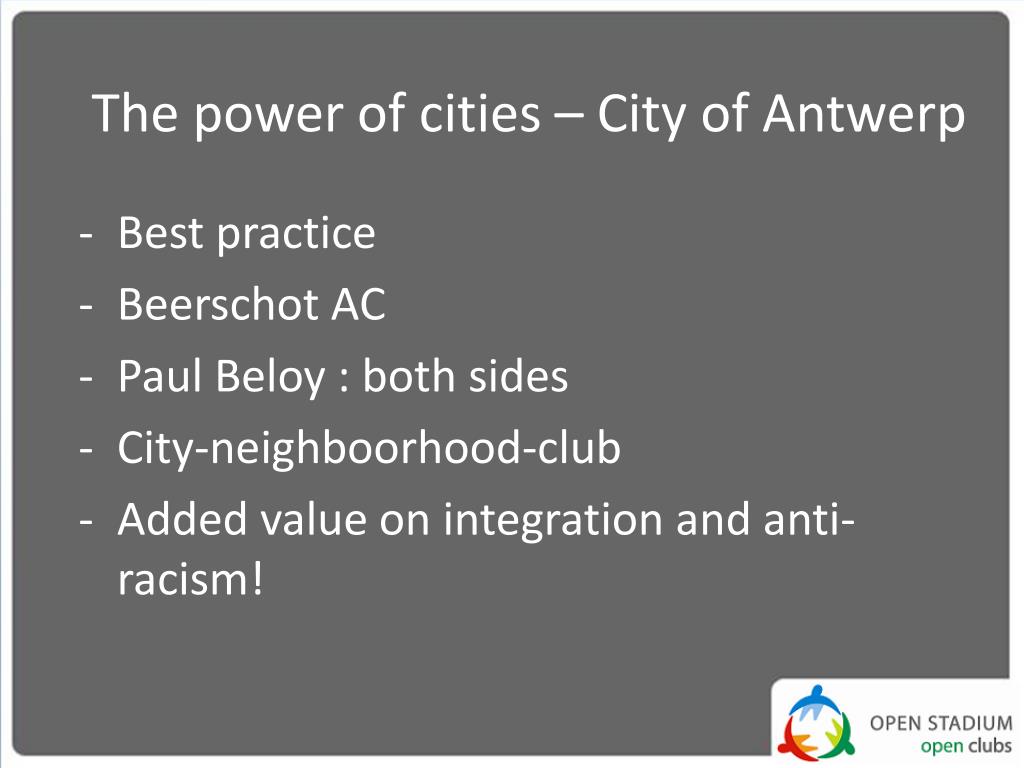 The power of cities – City of Antwerp

- Best practice
- Beerschot AC
- Paul Beloy : both sides
- City-neighboorhood-club
- Added value on integration and anti-racism!

OPEN STADIUM
open clubs